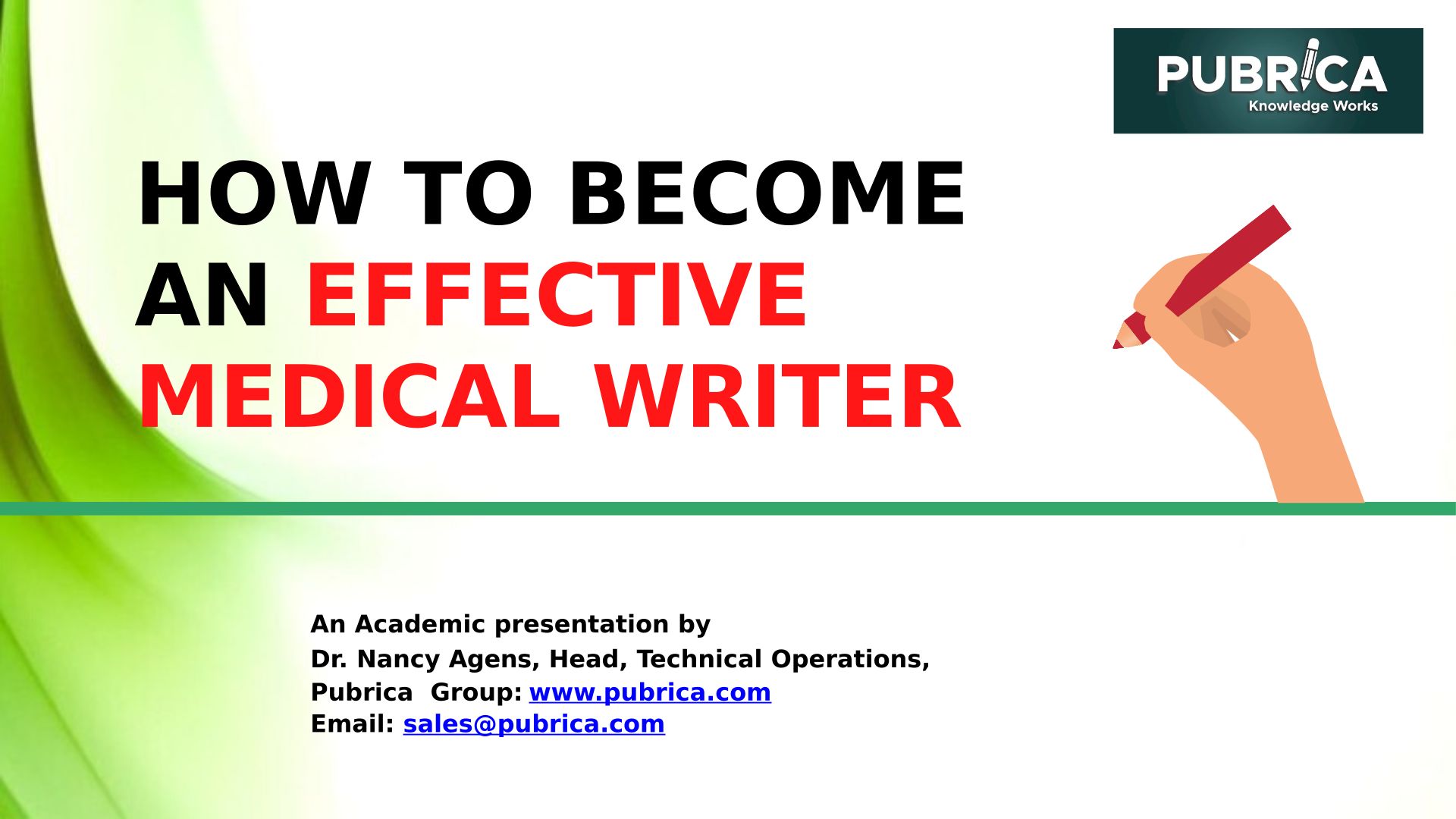 PUBRICA
Knowledge Works

HOW TO BECOME AN EFFECTIVE MEDICAL WRITER

An Academic presentation by
Dr. Nancy Agens, Head, Technical Operations,
Pubrica Group: www.pubrica.com
Email: sales@pubrica.com